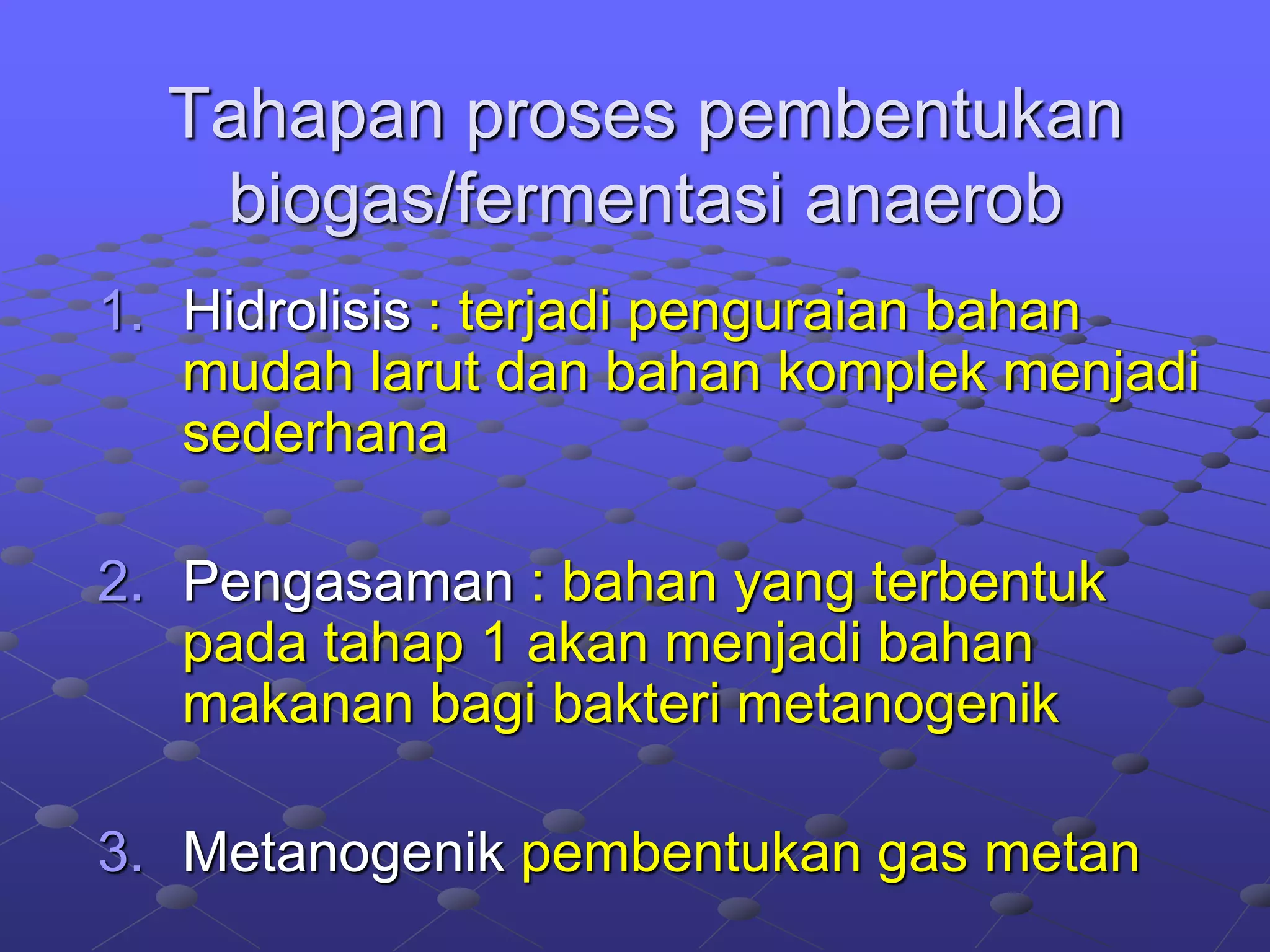 Tahapan proses pembentukan biogas/fermentasi anaerob

1. Hidrolisis : terjadi penguraian bahan mudah larut dan bahan komplek menjadi sederhana

2. Pengasaman : bahan yang terbentuk pada tahap 1 akan menjadi bahan makanan bagi bakteri metanogenik

3. Metanogenik pembentukan gas metan